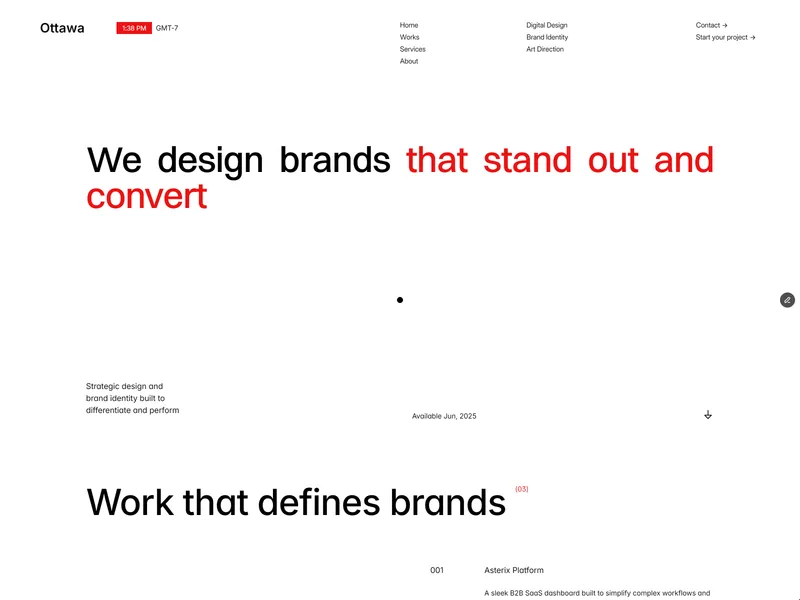 Ottawa 1:38 PM GMT-7

Home
Works
Services
About

Digital Design
Brand Identity
Art Direction

Contact →
Start your project →

We design brands that stand out and convert

Strategic design and brand identity built to differentiate and perform

Available Jun, 2025

Work that defines brands (03)

001 Asterix Platform

A sleek B2B SaaS dashboard built to simplify complex workflows and